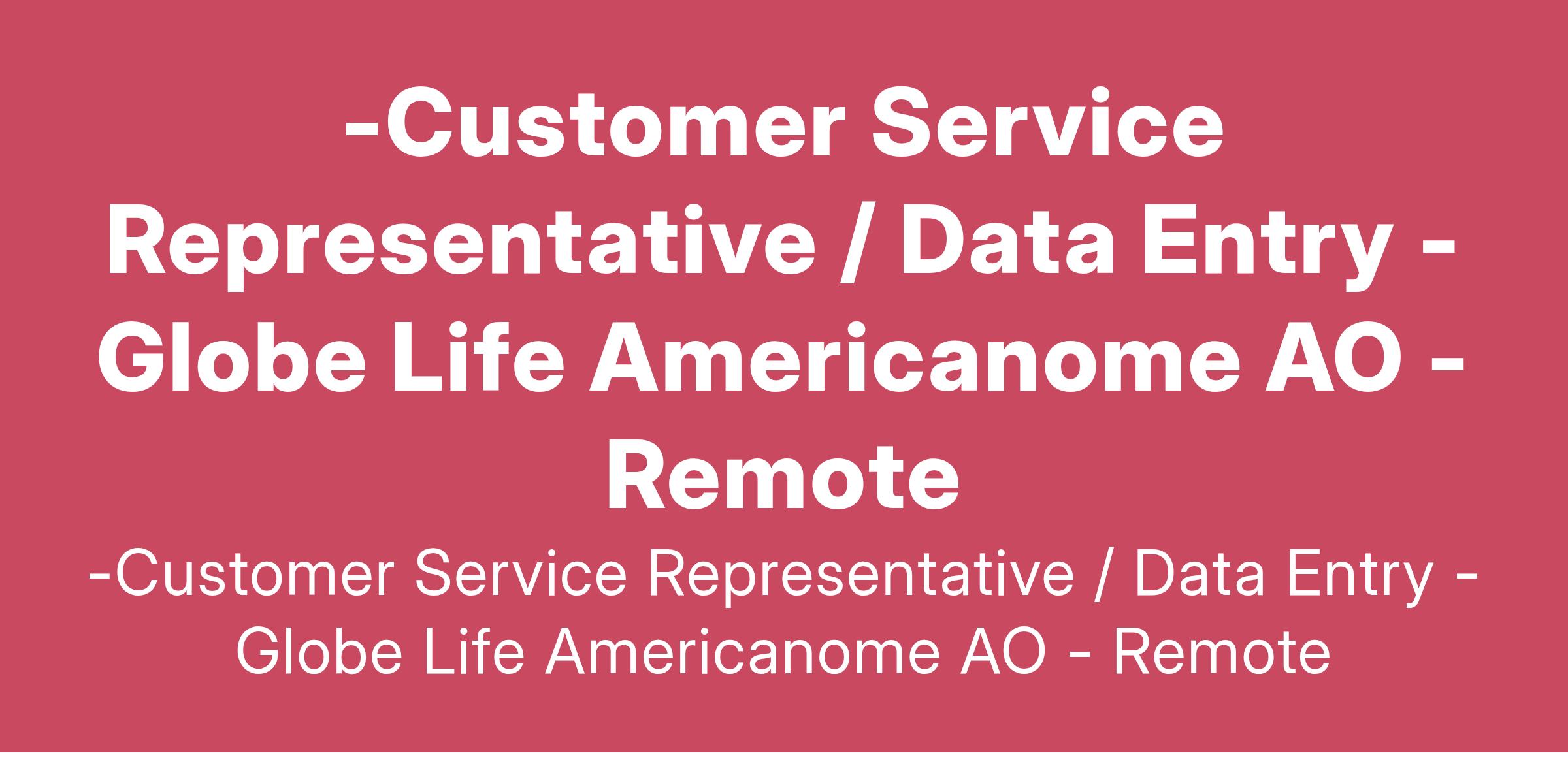 -Customer Service Representative / Data Entry - Globe Life Americanome AO - Remote

-Customer Service Representative / Data Entry - Globe Life Americanome AO - Remote